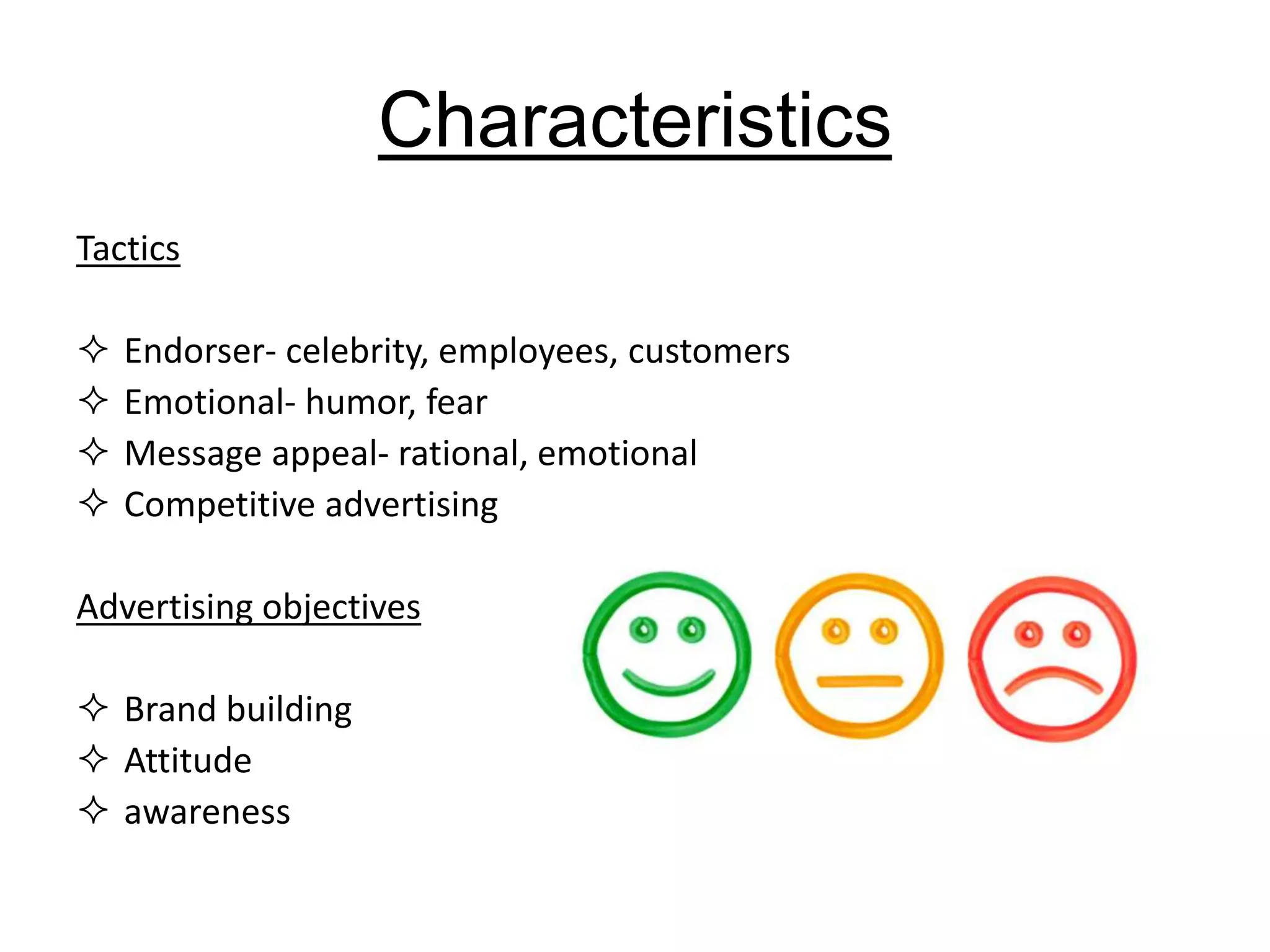 Characteristics

Tactics

✧ Endorser- celebrity, employees, customers
✧ Emotional- humor, fear
✧ Message appeal- rational, emotional
✧ Competitive advertising

Advertising objectives

✧ Brand building
✧ Attitude
✧ awareness